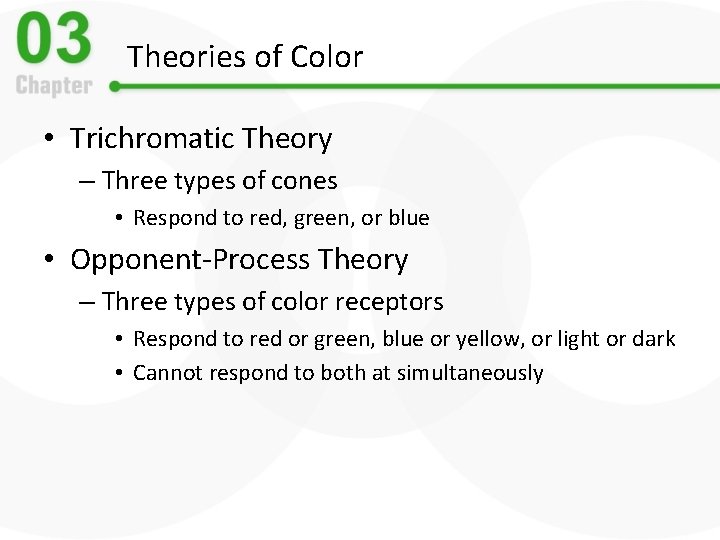 03
Chapter

Theories of Color

• Trichromatic Theory
– Three types of cones
• Respond to red, green, or blue
• Opponent-Process Theory
– Three types of color receptors
• Respond to red or green, blue or yellow, or light or dark
• Cannot respond to both at simultaneously